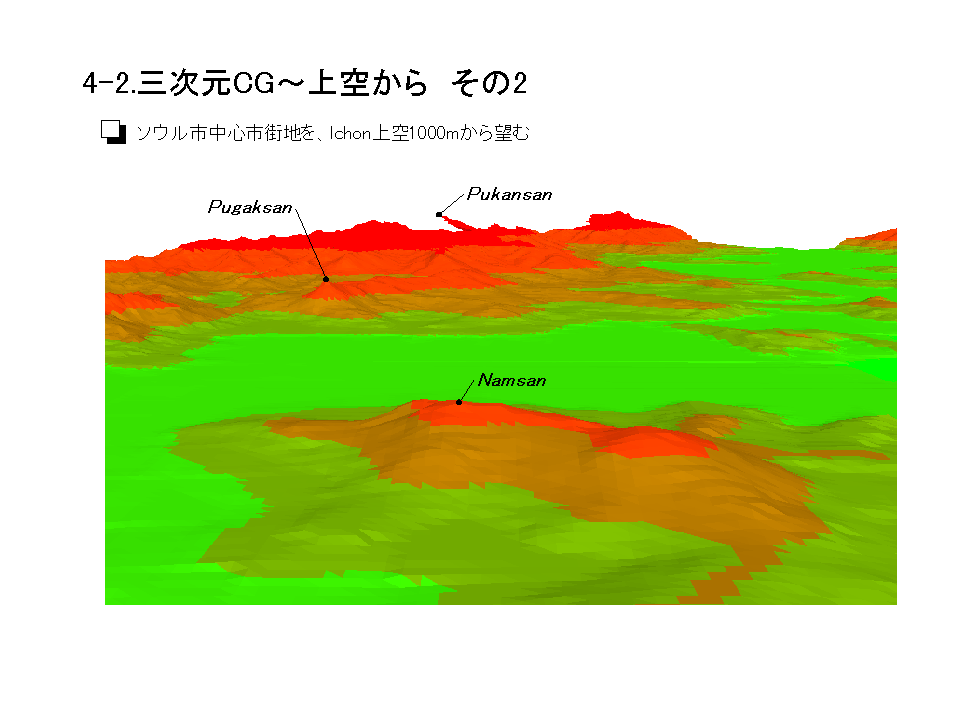 4-2.三次元CG～上空から その2

ソウル市中心市街地を、Ichon上空1000mから望む

Pugaksan

Pukansan

Namsan